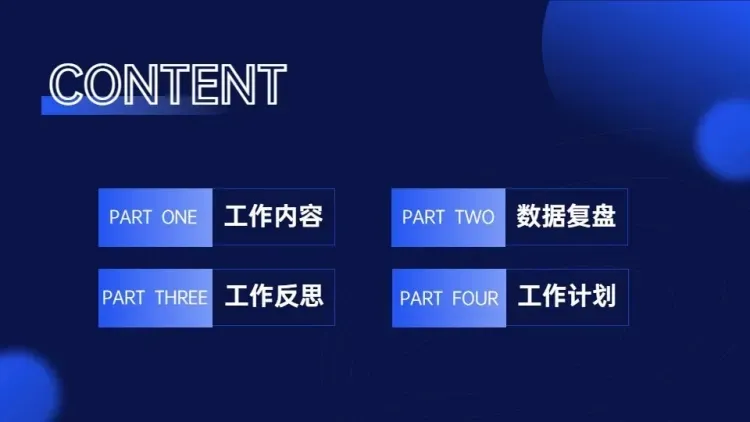 CONTENT

PART ONE 工作内容

PART TWO 数据复盘

PART THREE 工作反思

PART FOUR 工作计划